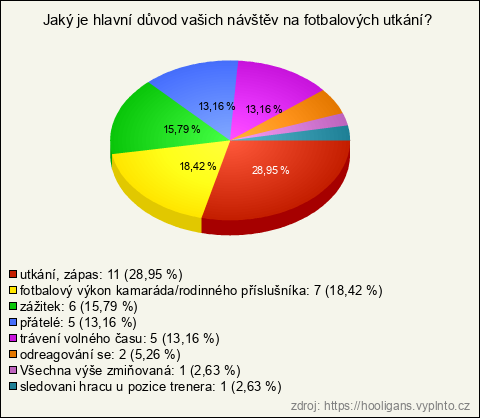 Jaký je hlavní důvod vašich návštěv na fotbalových utkání?

13,16 %
13,16 %
15,79 %
18,42 %
28,95 %

utkání, zápas: 11 (28,95 %)
fotbalový výkon kamaráda/rodinného příslušníka: 7 (18,42 %)
zážitek: 6 (15,79 %)
přátelé: 5 (13,16 %)
trávení volného času: 5 (13,16 %)
odreagování se: 2 (5,26 %)
Všechna výše zmiňovaná: 1 (2,63 %)
sledovani hracu u pozice trenera: 1 (2,63 %)

zdroj: https://hooligans.vyplnto.cz